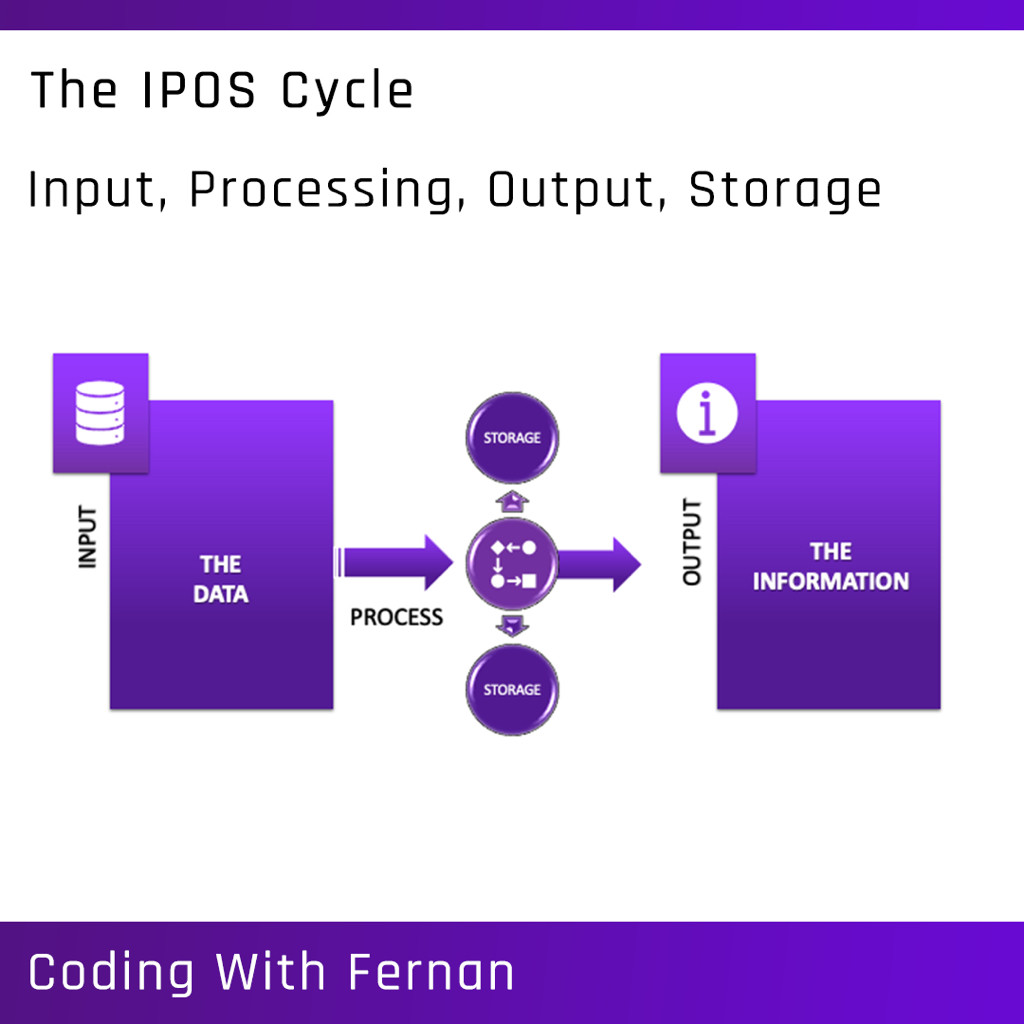 The IPOS Cycle

Input, Processing, Output, Storage

INPUT

THE DATA

PROCESS

STORAGE

STORAGE

OUTPUT

THE INFORMATION

Coding With Fernan